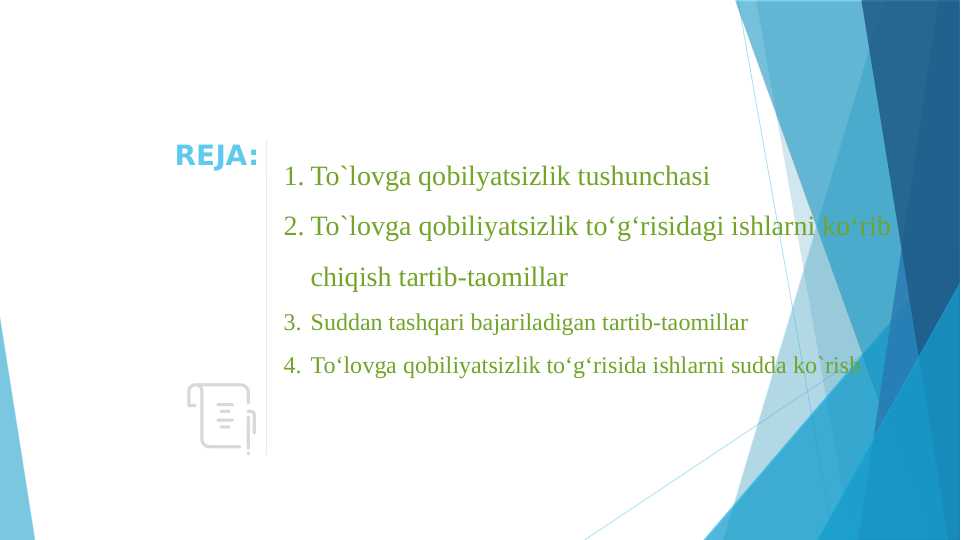 REJA:

1. To`lovga qobilyatsizlik tushunchasi
2. To`lovga qobiliyatsizlik to‘g‘risidagi ishlarni ko‘rib chiqish tartib-taomillar
3. Suddan tashqari bajariladigan tartib-taomillar
4. To‘lovga qobiliyatsizlik to‘g‘risida ishlarni sudda ko`rish